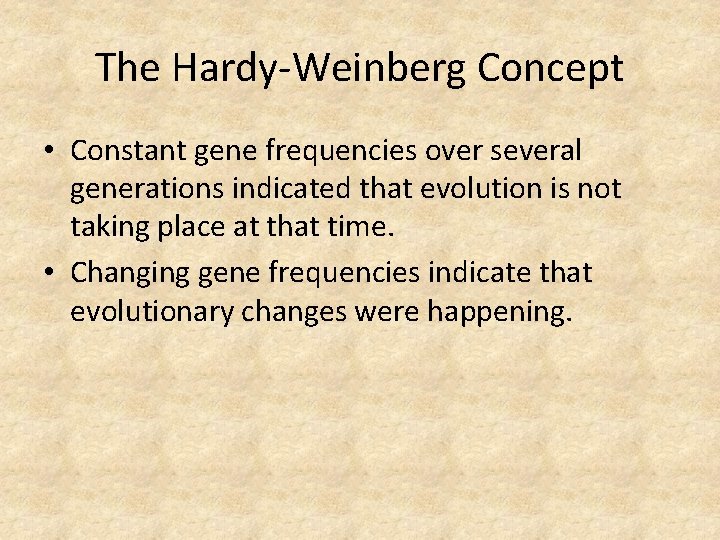 The Hardy-Weinberg Concept

• Constant gene frequencies over several generations indicated that evolution is not taking place at that time.

• Changing gene frequencies indicate that evolutionary changes were happening.